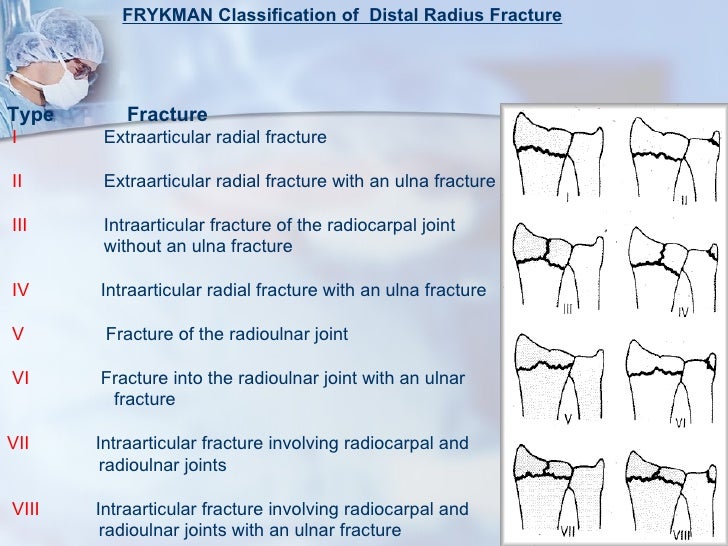 FRYKMAN Classification of Distal Radius Fracture

| Type | Fracture |
|---|---|
| I | Extraarticular radial fracture |
| II | Extraarticular radial fracture with an ulna fracture |
| III | Intraarticular fracture of the radiocarpal joint without an ulna fracture |
| IV | Intraarticular radial fracture with an ulna fracture |
| V | Fracture of the radioulnar joint |
| VI | Fracture into the radioulnar joint with an ulnar fracture |
| VII | Intraarticular fracture involving radiocarpal and radioulnar joints |
| VIII | Intraarticular fracture involving radiocarpal and radioulnar joints with an ulnar fracture |

I
II
III
IV
V
VI
VII
VIII